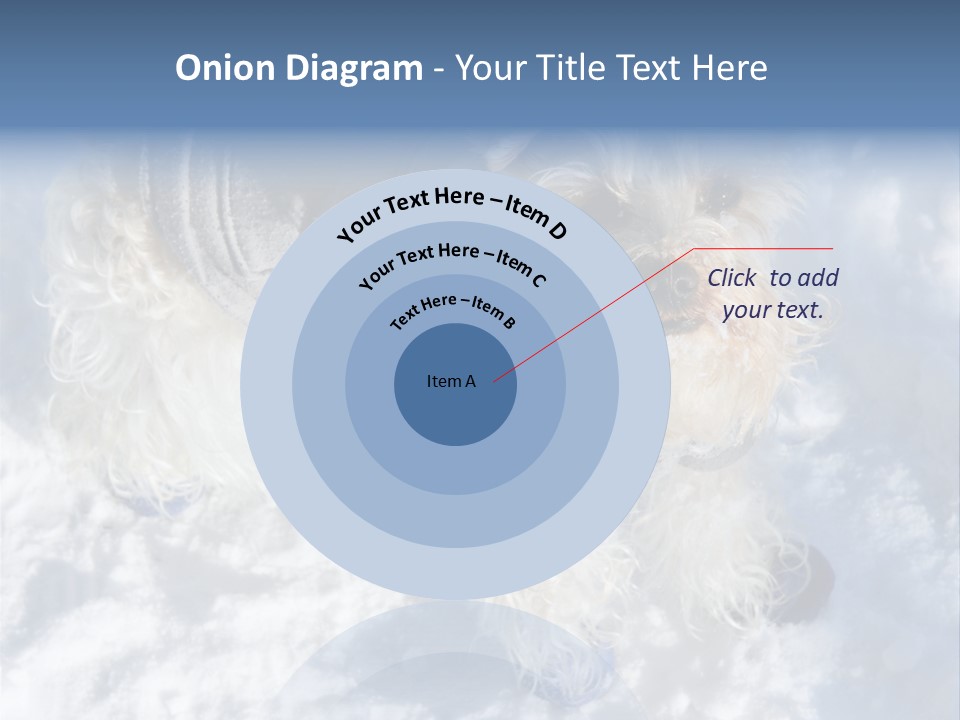 Onion Diagram - Your Title Text Here

Your Text Here – Item D

Your Text Here – Item C

Text Here – Item B

Item A

Click to add your text.